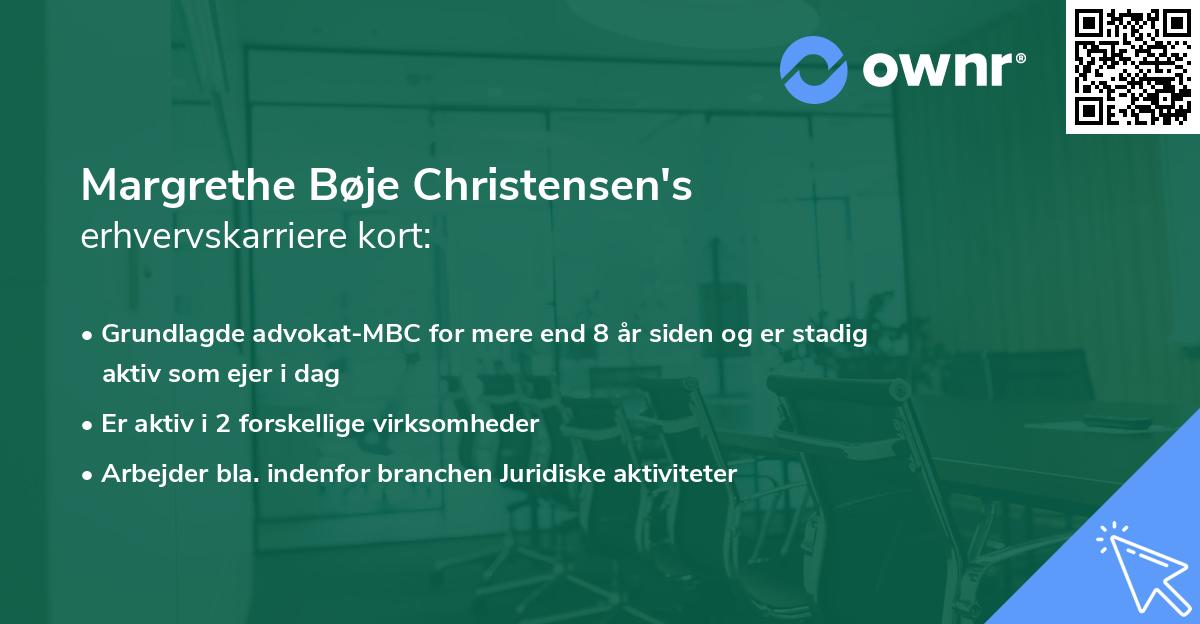 ownr®

Margrethe Bøje Christensen's
erhvervskarriere kort:

• Grundlagde advokat-MBC for mere end 8 år siden og er stadig aktiv som ejer i dag
• Er aktiv i 2 forskellige virksomheder
• Arbejder bla. indenfor branchen Juridiske aktiviteter